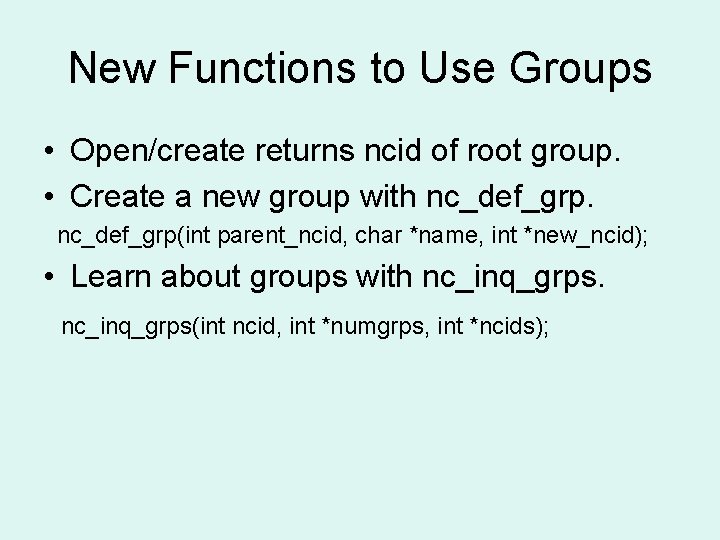 New Functions to Use Groups

• Open/create returns ncid of root group.
• Create a new group with nc_def_grp.

nc_def_grp(int parent_ncid, char *name, int *new_ncid);

• Learn about groups with nc_inq_grps.

nc_inq_grps(int ncid, int *numgrps, int *ncids);